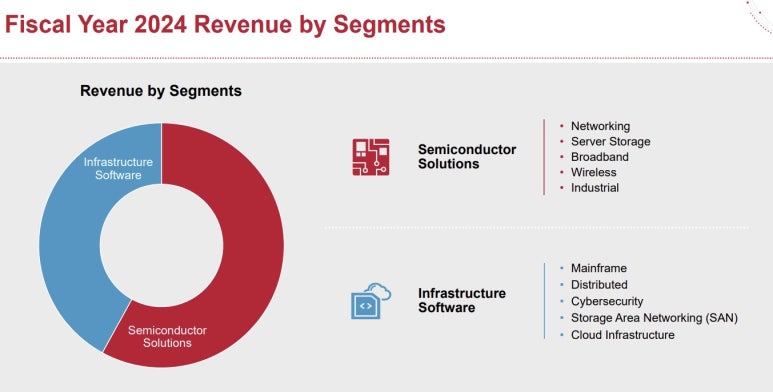 Fiscal Year 2024 Revenue by Segments

Revenue by Segments

Infrastructure Software

Semiconductor Solutions

Semiconductor Solutions

- Networking
- Server Storage
- Broadband
- Wireless
- Industrial

Infrastructure Software

- Mainframe
- Distributed
- Cybersecurity
- Storage Area Networking (SAN)
- Cloud Infrastructure